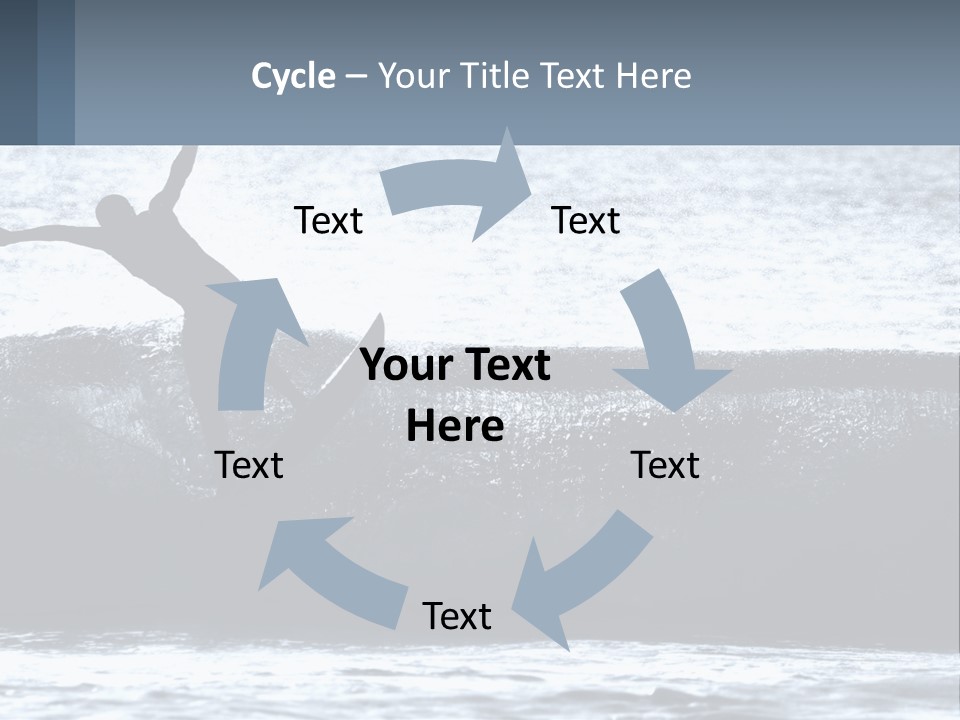 Cycle – Your Title Text Here

Text

Text

Your Text Here

Text

Text

Text